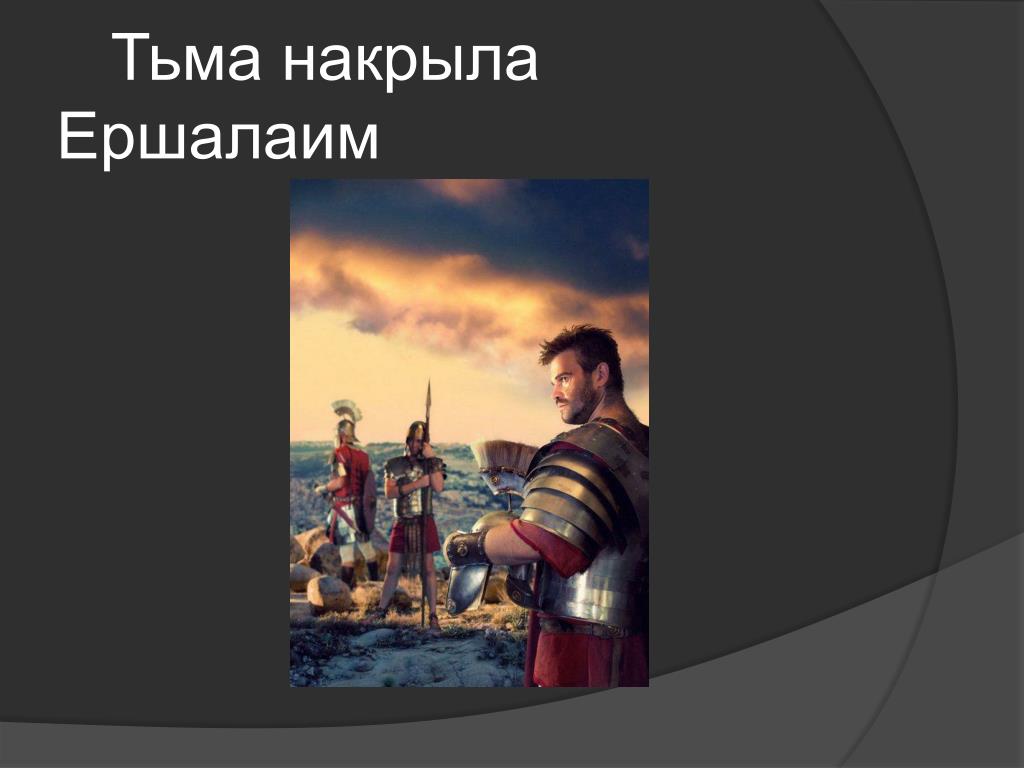 Тьма накрыла Ершалаим